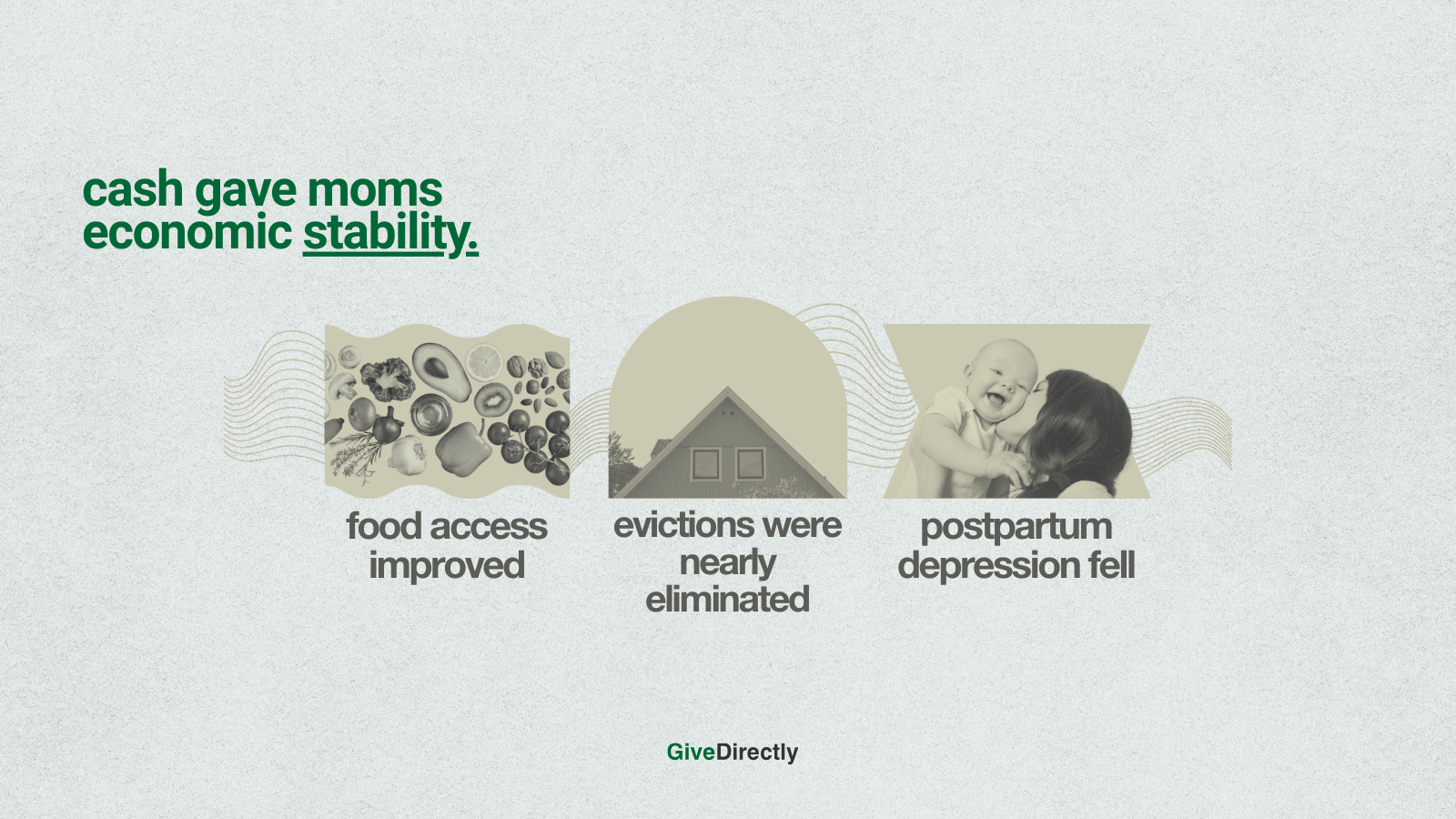 cash gave moms economic stability.

food access improved

evictions were nearly eliminated

postpartum depression fell

GiveDirectly